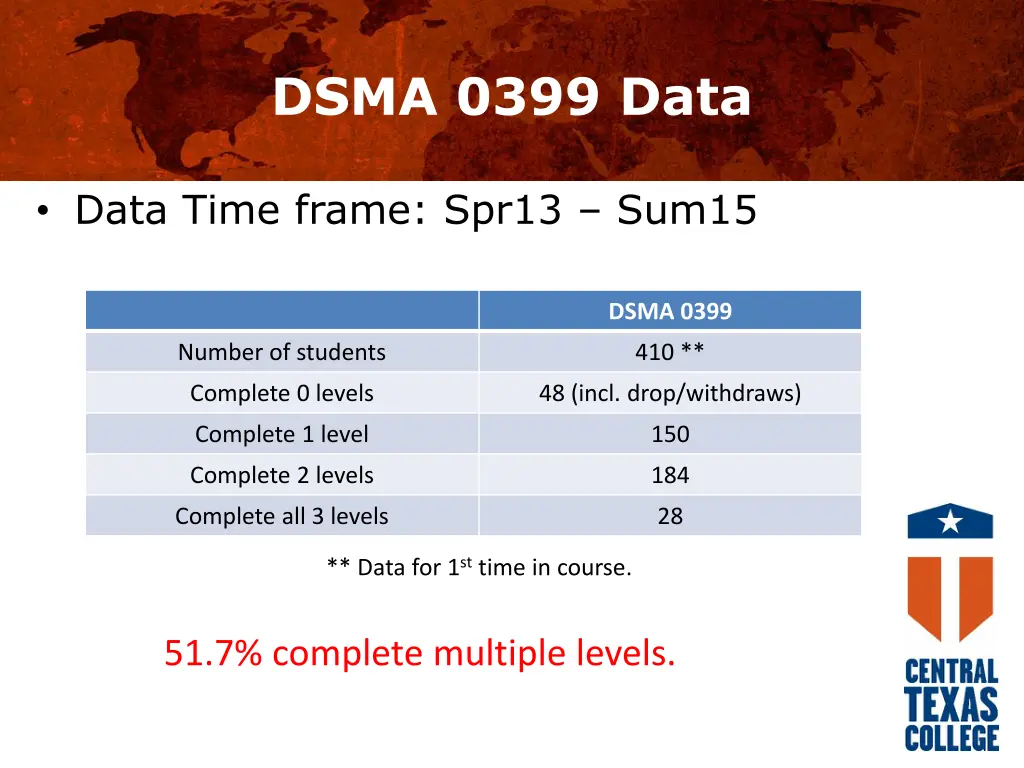 DSMA 0399 Data

• Data Time frame: Spr13 – Sum15

| | DSMA 0399 |
|---|---|
| Number of students | 410 ** |
| Complete 0 levels | 48 (incl. drop/withdraws) |
| Complete 1 level | 150 |
| Complete 2 levels | 184 |
| Complete all 3 levels | 28 |

** Data for 1$^{st}$ time in course.

51.7% complete multiple levels.

CENTRAL TEXAS COLLEGE